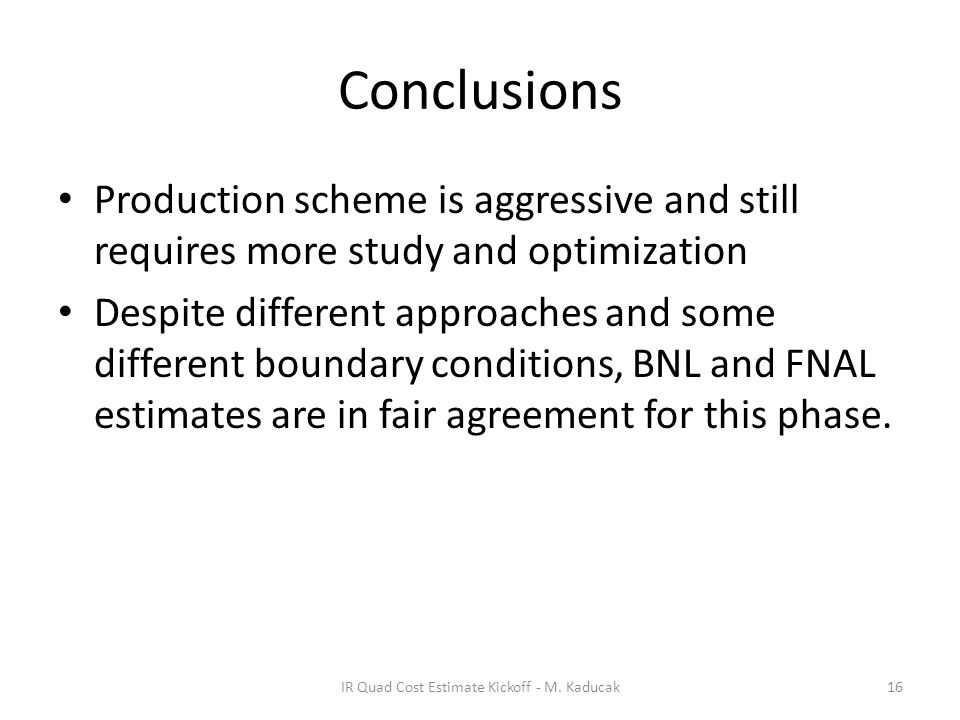 Conclusions

• Production scheme is aggressive and still requires more study and optimization

• Despite different approaches and some different boundary conditions, BNL and FNAL estimates are in fair agreement for this phase.

IR Quad Cost Estimate Kickoff - M. Kaducak

16